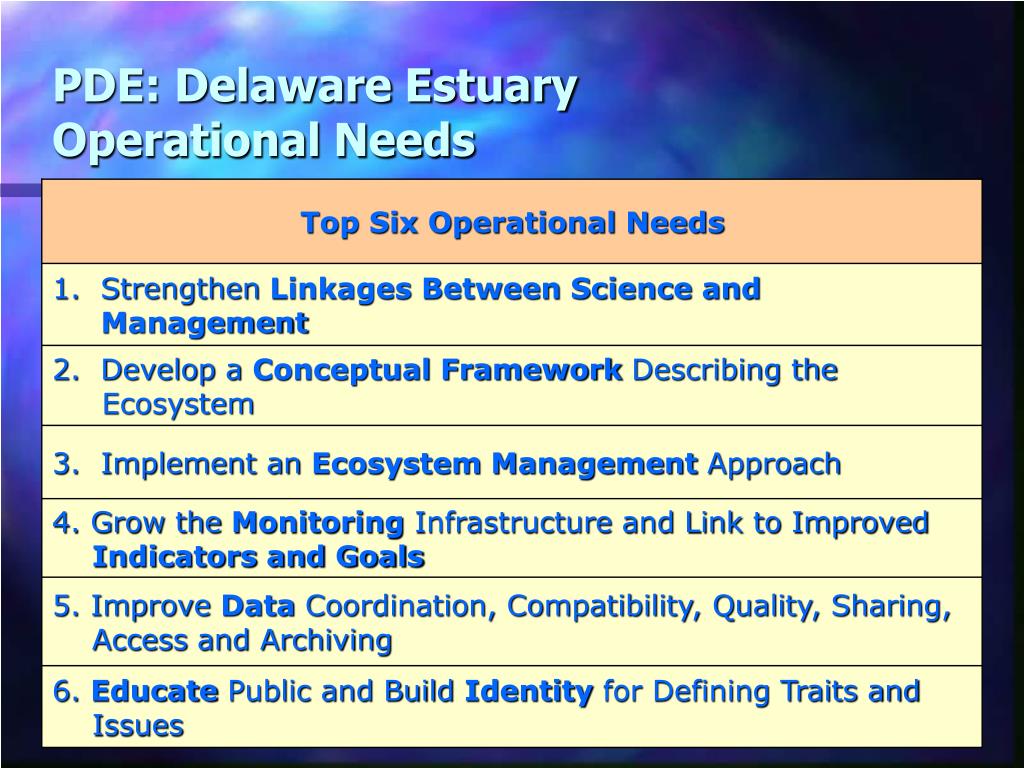 PDE: Delaware Estuary Operational Needs

| Top Six Operational Needs |
|---|
| 1. Strengthen Linkages Between Science and Management |
| 2. Develop a Conceptual Framework Describing the Ecosystem |
| 3. Implement an Ecosystem Management Approach |
| 4. Grow the Monitoring Infrastructure and Link to Improved Indicators and Goals |
| 5. Improve Data Coordination, Compatibility, Quality, Sharing, Access and Archiving |
| 6. Educate Public and Build Identity for Defining Traits and Issues |